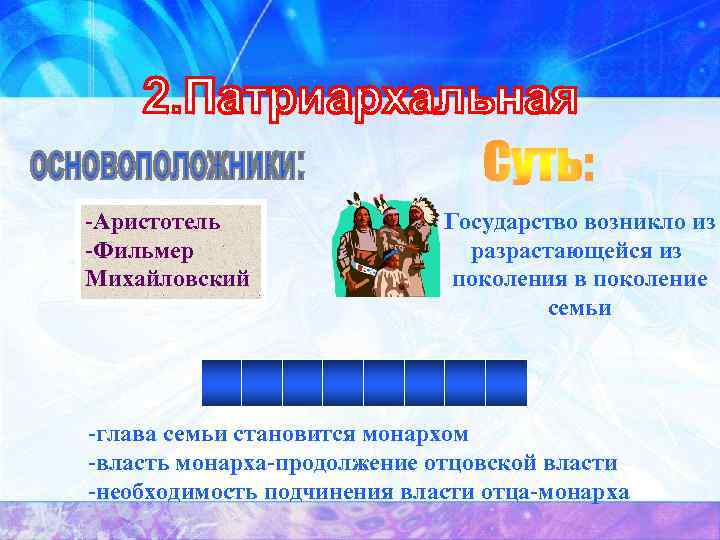 2.Патриархальная

основоположники:

-Аристотель
-Фильмер
Михайловский

Суть:

Государство возникло из разрастающейся из поколения в поколение семьи

-глава семьи становится монархом
-власть монарха-продолжение отцовской власти
-необходимость подчинения власти отца-монарха